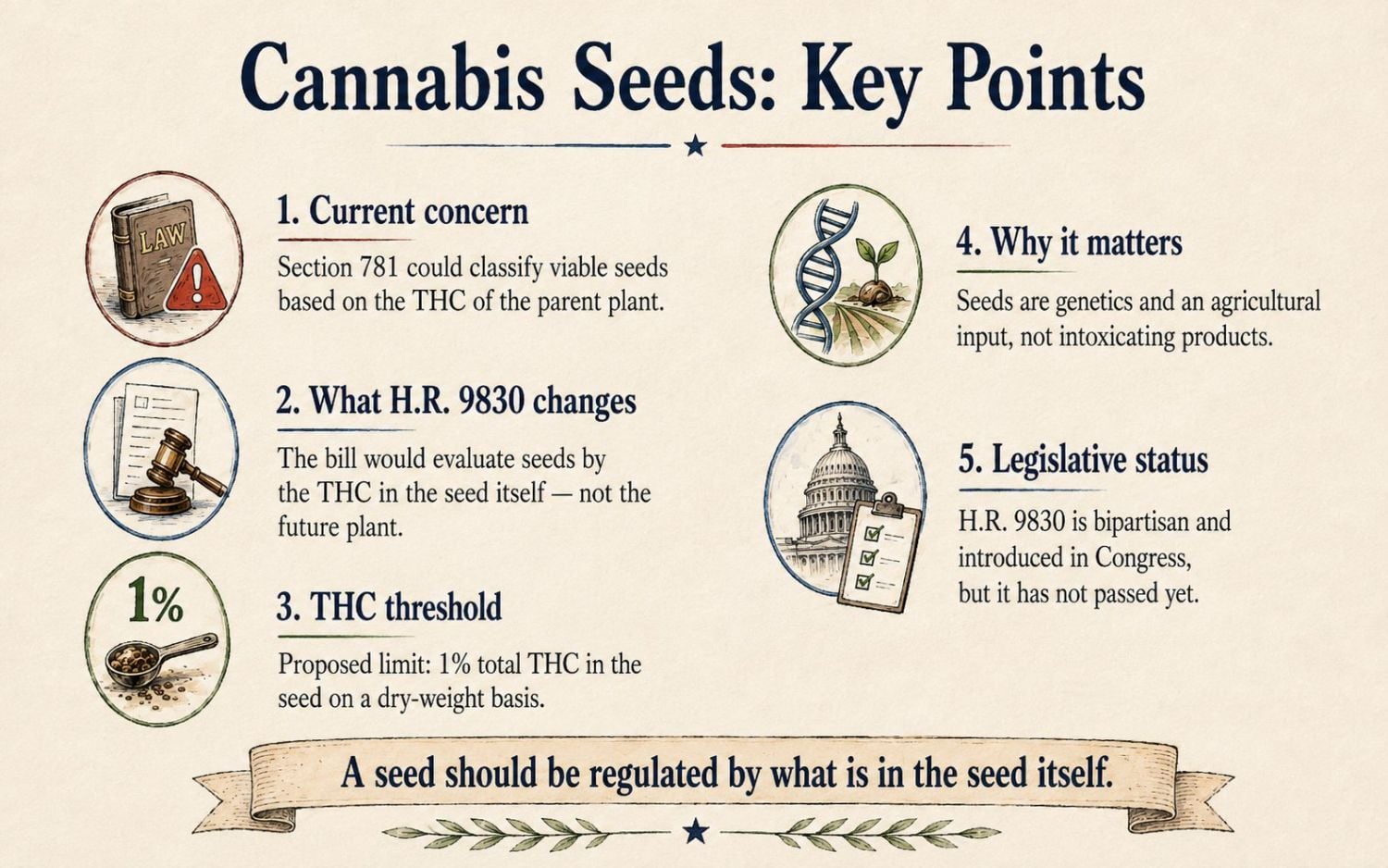 Cannabis Seeds: Key Points

LAW

1. Current concern

Section 781 could classify viable seeds based on the THC of the parent plant.

2. What H.R. 9830 changes

The bill would evaluate seeds by the THC in the seed itself — not the future plant.

1%

3. THC threshold

Proposed limit: 1% total THC in the seed on a dry-weight basis.

4. Why it matters

Seeds are genetics and an agricultural input, not intoxicating products.

5. Legislative status

H.R. 9830 is bipartisan and introduced in Congress, but it has not passed yet.

A seed should be regulated by what is in the seed itself.